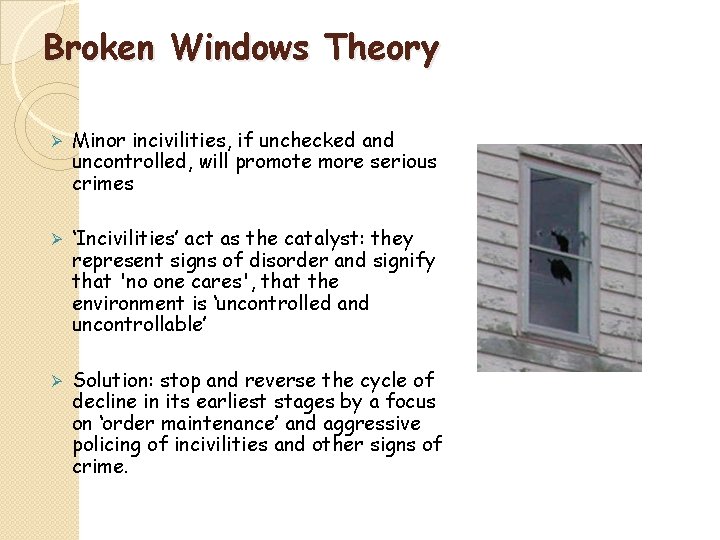 Broken Windows Theory

➢ Minor incivilities, if unchecked and uncontrolled, will promote more serious crimes

➢ ‘Incivilities’ act as the catalyst: they represent signs of disorder and signify that 'no one cares', that the environment is ‘uncontrolled and uncontrollable’

➢ Solution: stop and reverse the cycle of decline in its earliest stages by a focus on ‘order maintenance’ and aggressive policing of incivilities and other signs of crime.